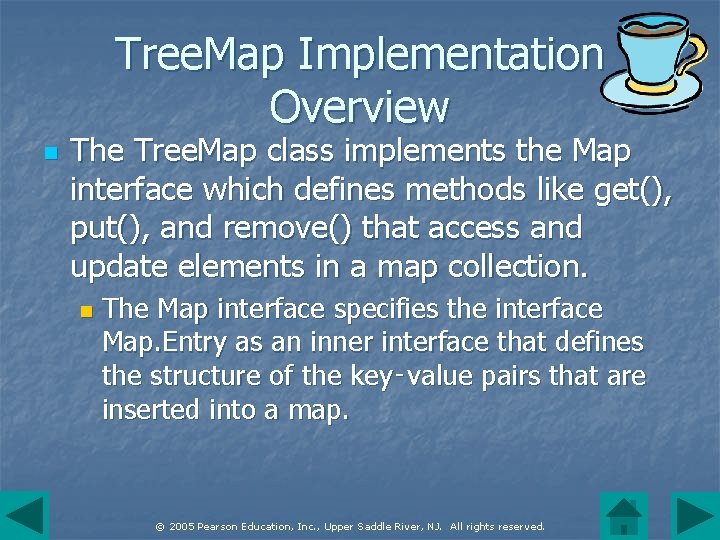 TreeMap Implementation Overview

The TreeMap class implements the Map interface which defines methods like get(), put(), and remove() that access and update elements in a map collection.

The Map interface specifies the interface Map.Entry as an inner interface that defines the structure of the key-value pairs that are inserted into a map.

© 2005 Pearson Education, Inc., Upper Saddle River, NJ. All rights reserved.